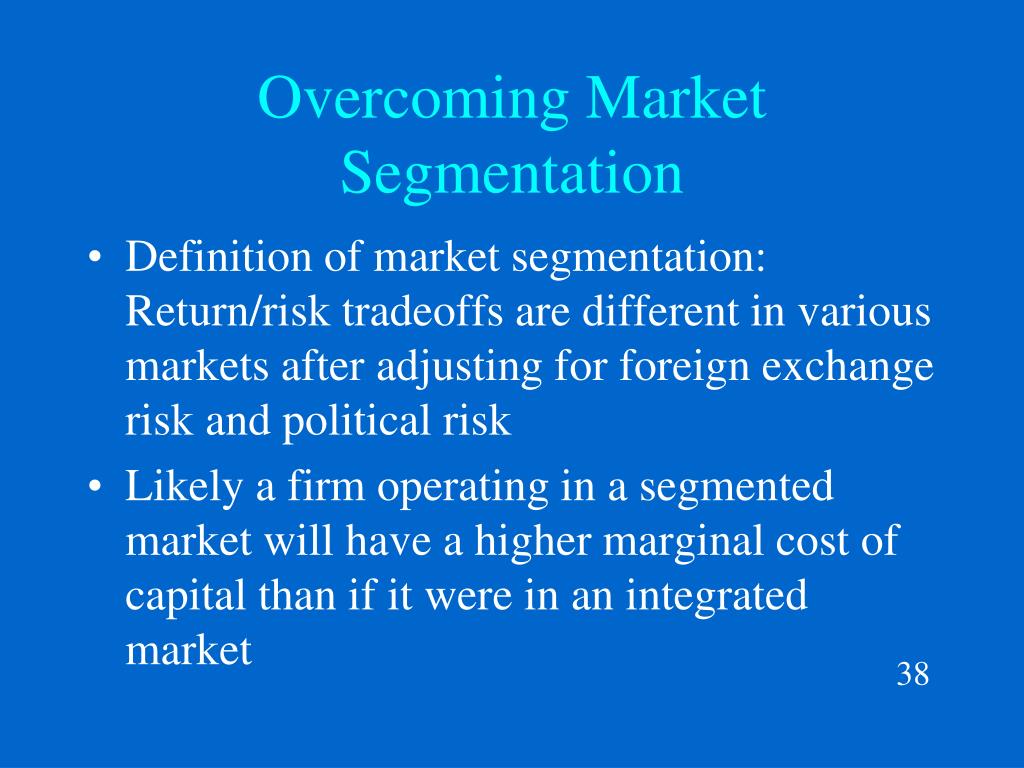 Overcoming Market Segmentation

• Definition of market segmentation: Return/risk tradeoffs are different in various markets after adjusting for foreign exchange risk and political risk

• Likely a firm operating in a segmented market will have a higher marginal cost of capital than if it were in an integrated market

38